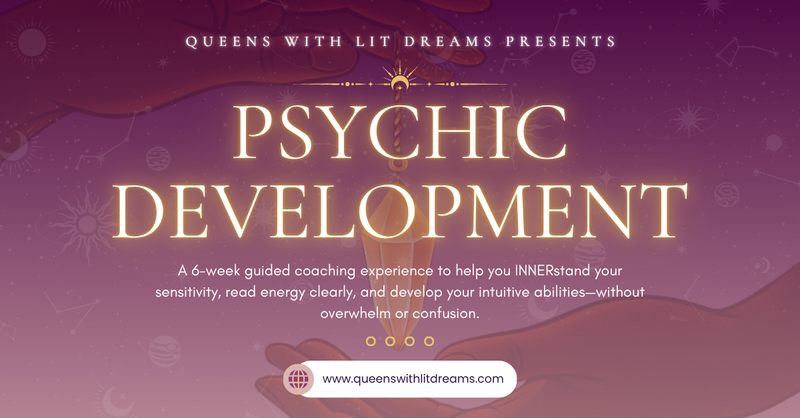 QUEENS WITH LIT DREAMS PRESENTS

PSYCHIC DEVELOPMENT

A 6-week guided coaching experience to help you INNERstand your sensitivity, read energy clearly, and develop your intuitive abilities—without overwhelm or confusion.

www.queenswithlitdreams.com